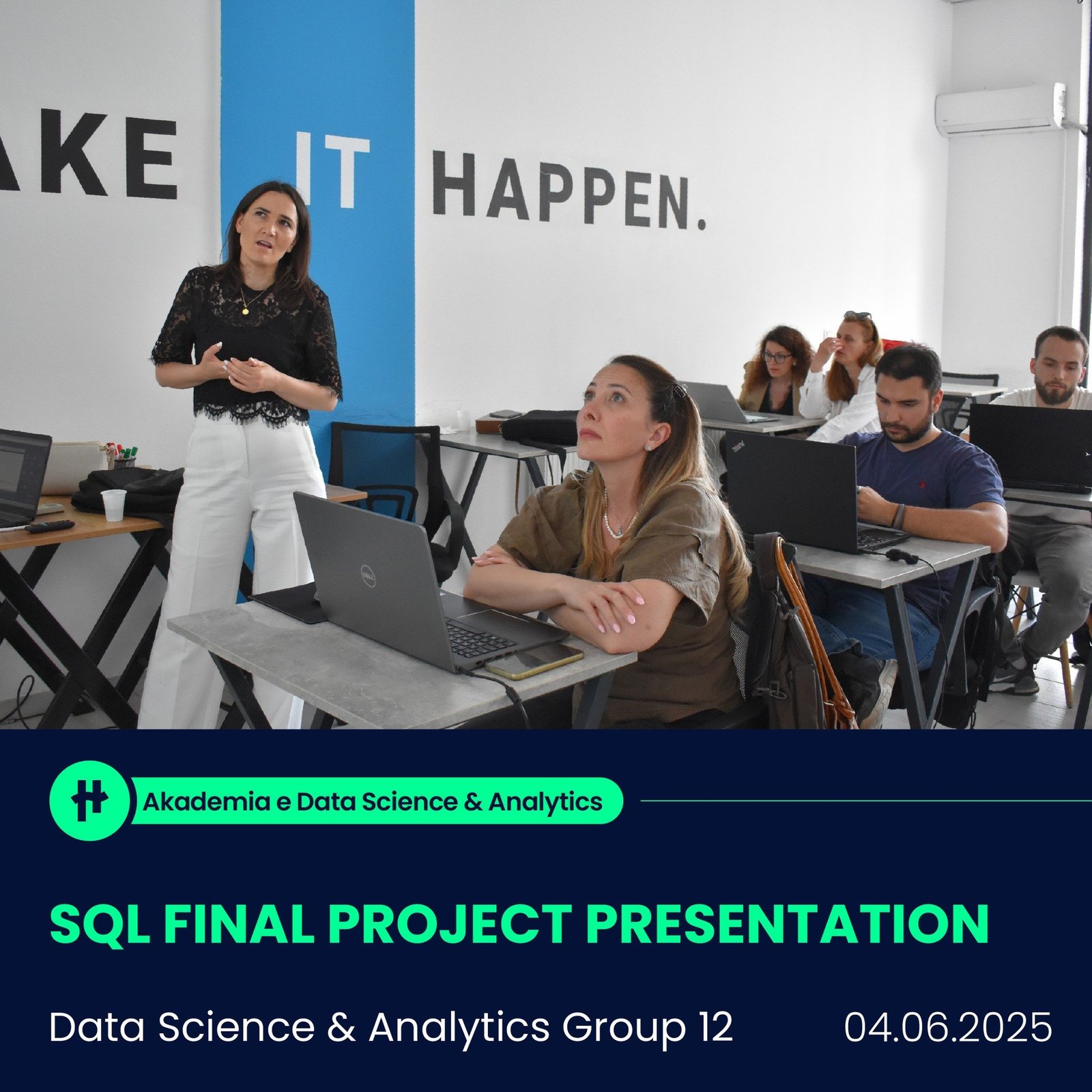 AKE IT HAPPEN.

DELL

ThinkPad

Akademia e Data Science & Analytics

SQL FINAL PROJECT PRESENTATION

Data Science & Analytics Group 12

04.06.2025